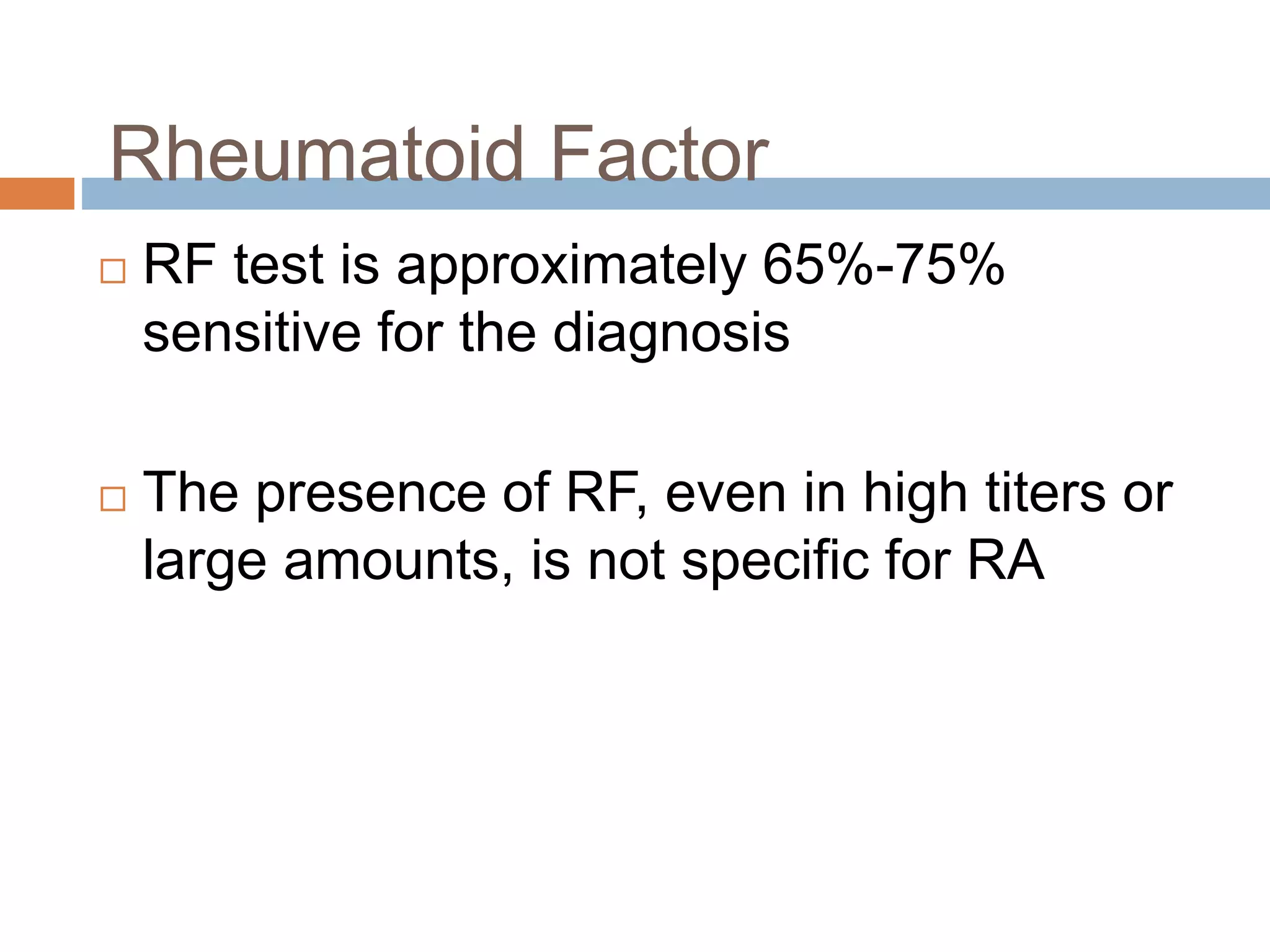 Rheumatoid Factor

RF test is approximately 65%-75% sensitive for the diagnosis

The presence of RF, even in high titers or large amounts, is not specific for RA